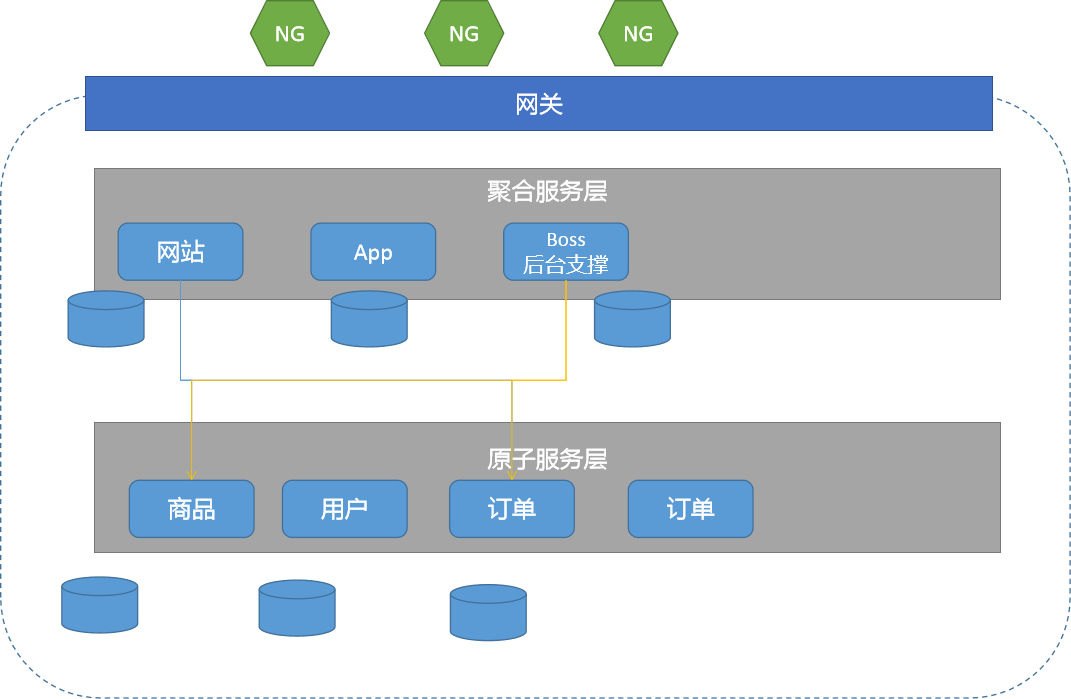 NG NG NG

网关

聚合服务层

网站

App

Boss
后台支撑

原子服务层

商品

用户

订单

订单